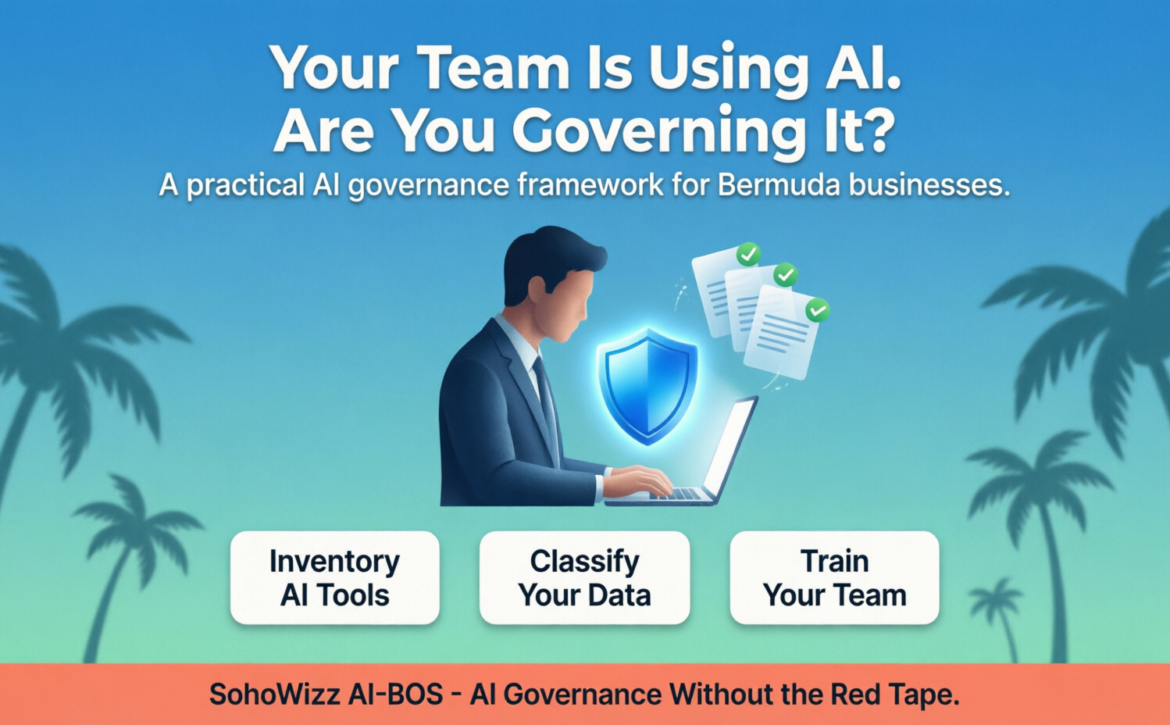 Your Team Is Using AI. Are You Governing It?

A practical AI governance framework for Bermuda businesses.

Inventory AI Tools

Classify Your Data

Train Your Team

SohoWizz AI-BOS - AI Governance Without the Red Tape.